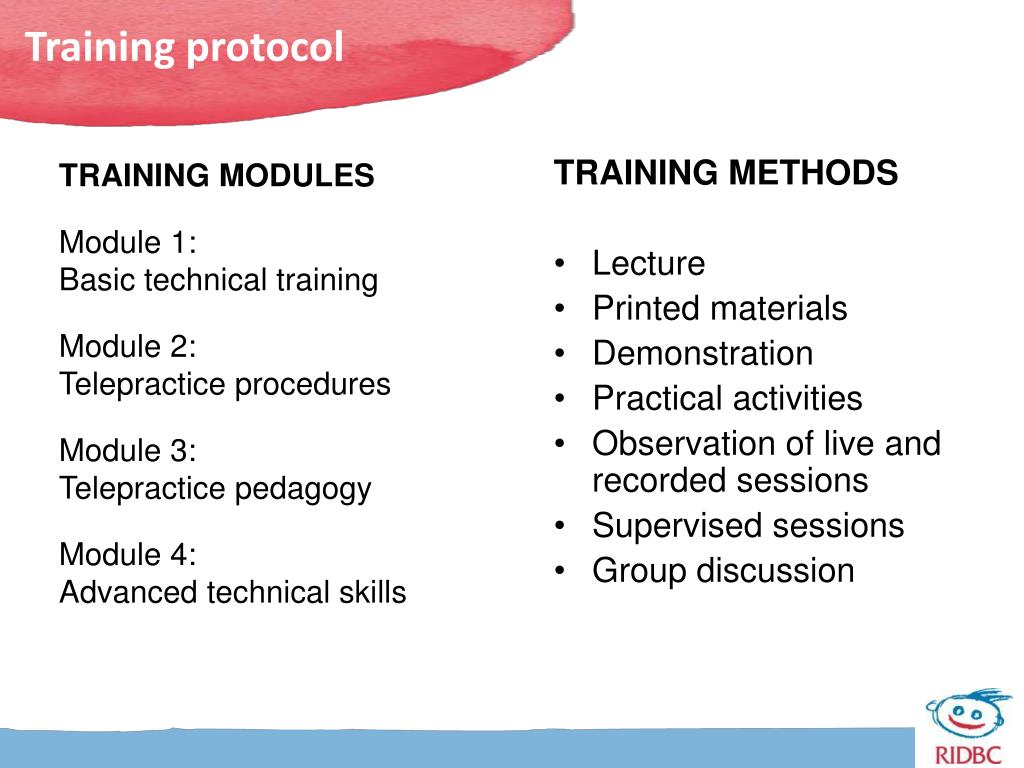 Training protocol

TRAINING MODULES

Module 1:
Basic technical training

Module 2:
Telepractice procedures

Module 3:
Telepractice pedagogy

Module 4:
Advanced technical skills

TRAINING METHODS

• Lecture
• Printed materials
• Demonstration
• Practical activities
• Observation of live and recorded sessions
• Supervised sessions
• Group discussion

RIDBC